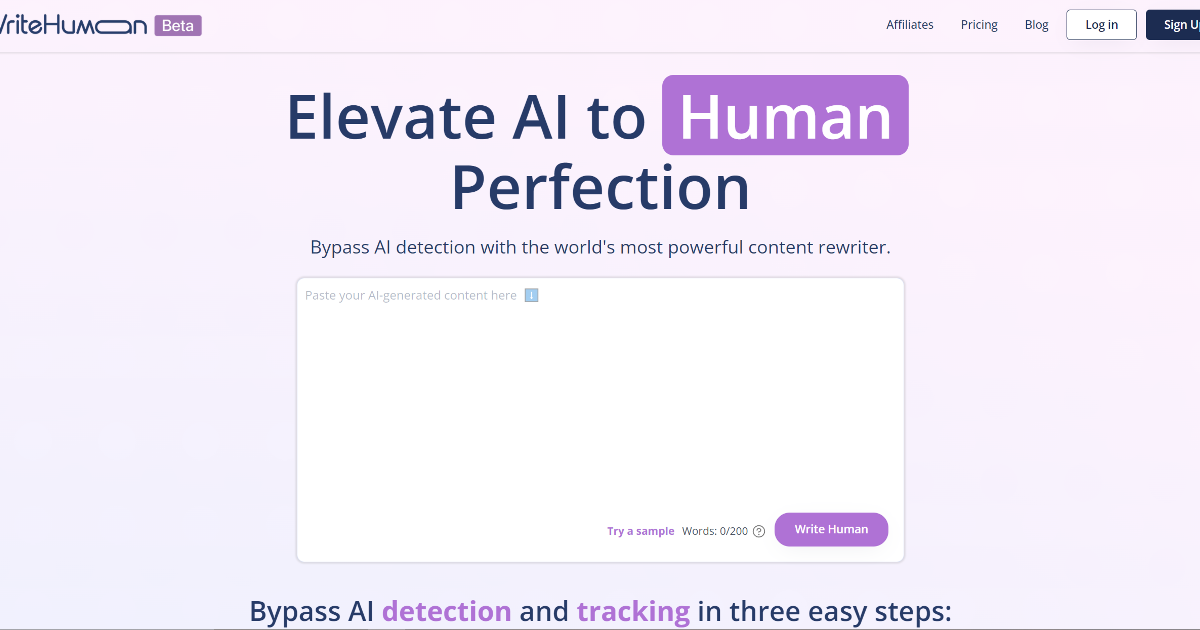 riteHuman Beta

Affiliates Pricing Blog Log in Sign U

Elevate AI to Human Perfection

Bypass AI detection with the world's most powerful content rewriter.

Paste your AI-generated content here

Try a sample Words: 0/200 ? Write Human

Bypass AI detection and tracking in three easy steps: